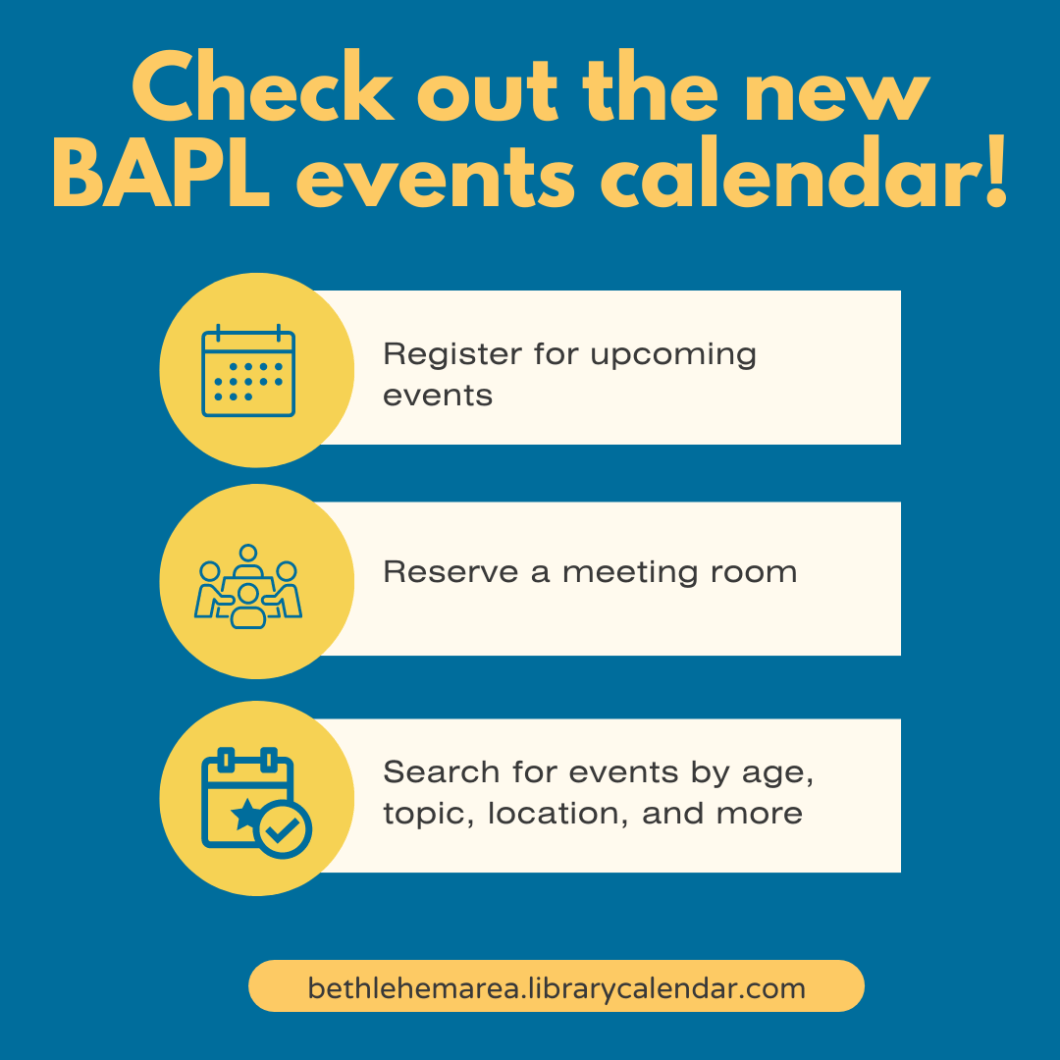 Check out the new BAPL events calendar!

Register for upcoming events

Reserve a meeting room

Search for events by age, topic, location, and more

bethlehemarea.librarycalendar.com